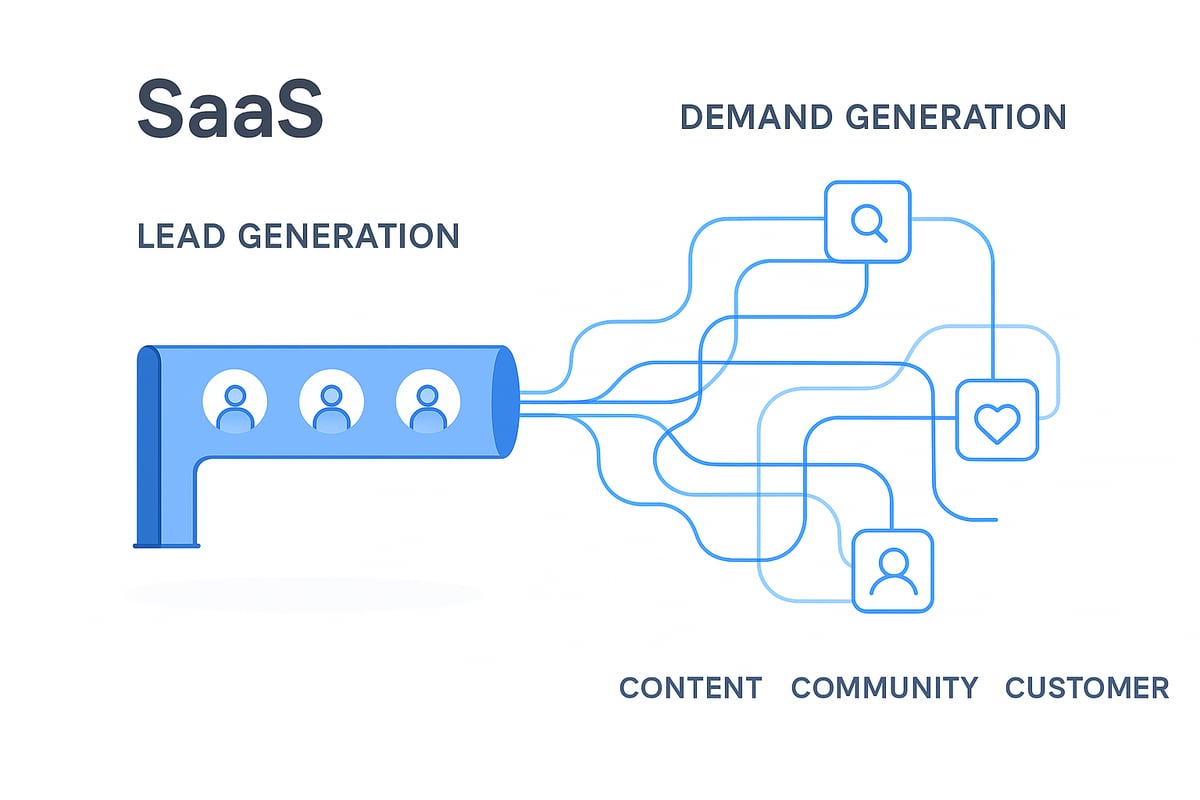 SaaS

DEMAND GENERATION

LEAD GENERATION

CONTENT COMMUNITY CUSTOMER